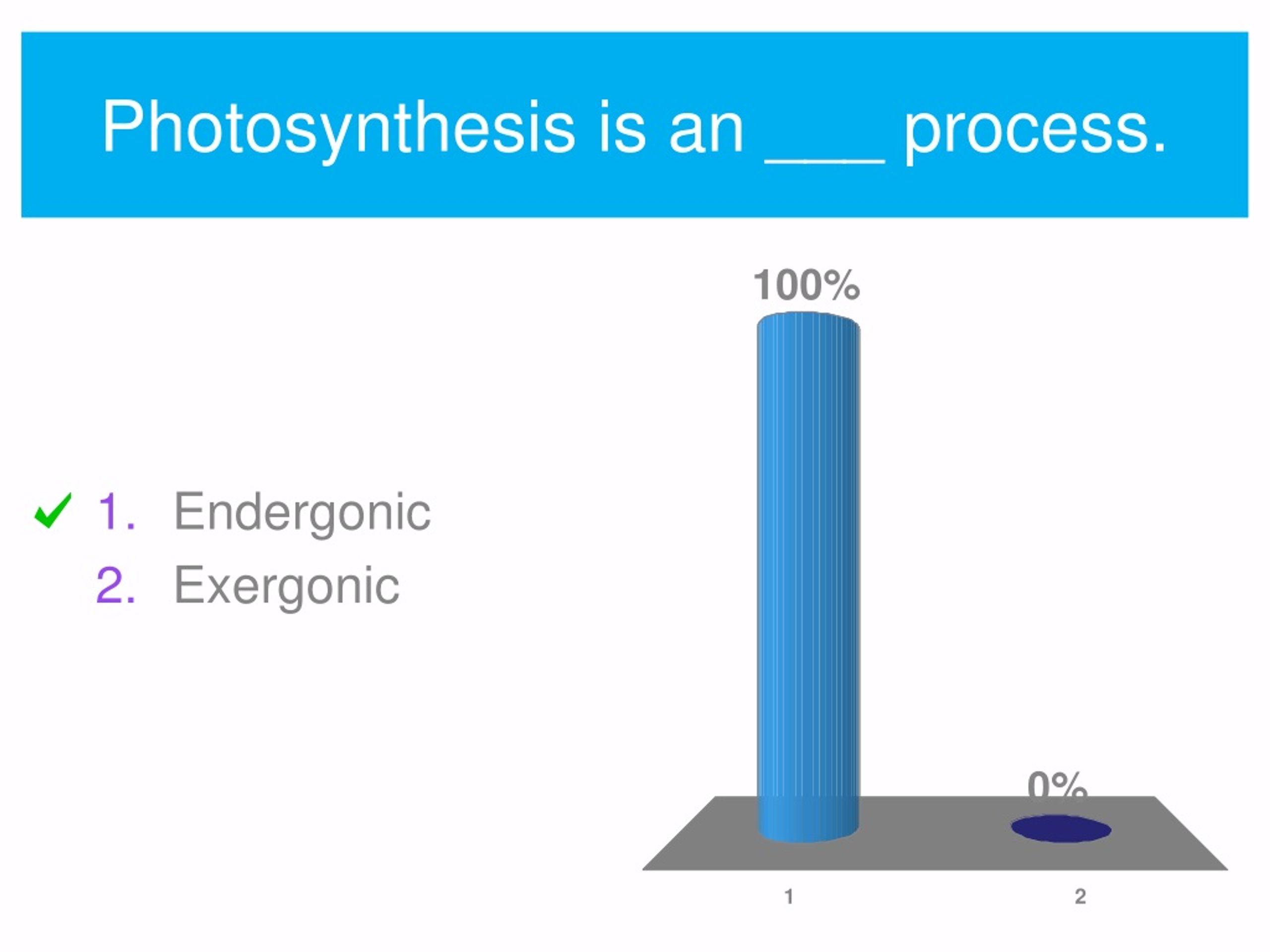 Photosynthesis is an ____ process.

1. Endergonic
2. Exergonic

100%

0%

1

2